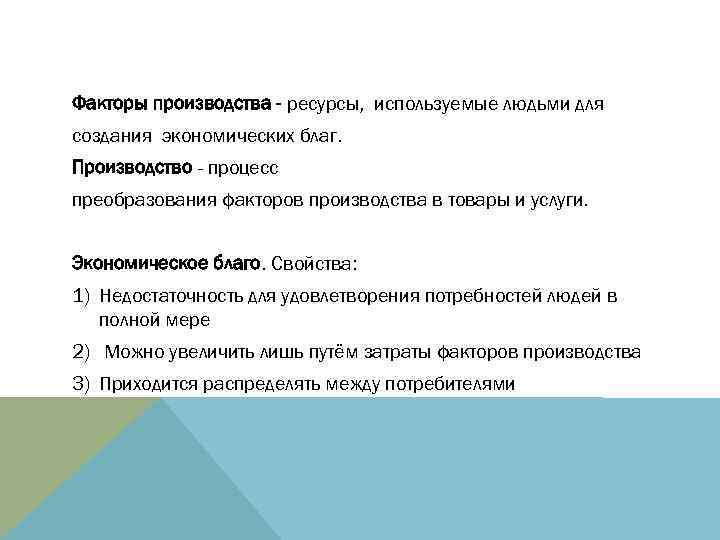 Факторы производства - ресурсы, используемые людьми для создания экономических благ.

Производство - процесс

преобразования факторов производства в товары и услуги.

Экономическое благо. Свойства:

1) Недостаточность для удовлетворения потребностей людей в полной мере
2) Можно увеличить лишь путём затраты факторов производства
3) Приходится распределять между потребителями